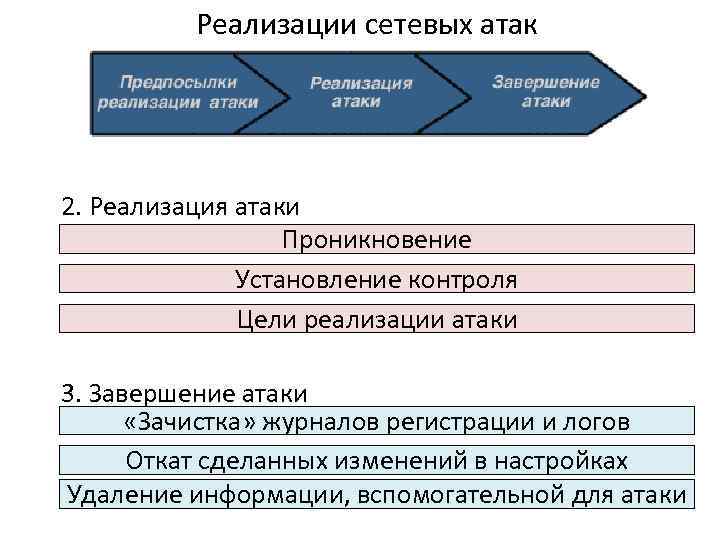 Реализации сетевых атак

Предпосылки реализации атаки

Реализация атаки

Завершение атаки

2. Реализация атаки

Проникновение

Установление контроля

Цели реализации атаки

3. Завершение атаки

«Зачистка» журналов регистрации и логов

Откат сделанных изменений в настройках

Удаление информации, вспомогательной для атаки